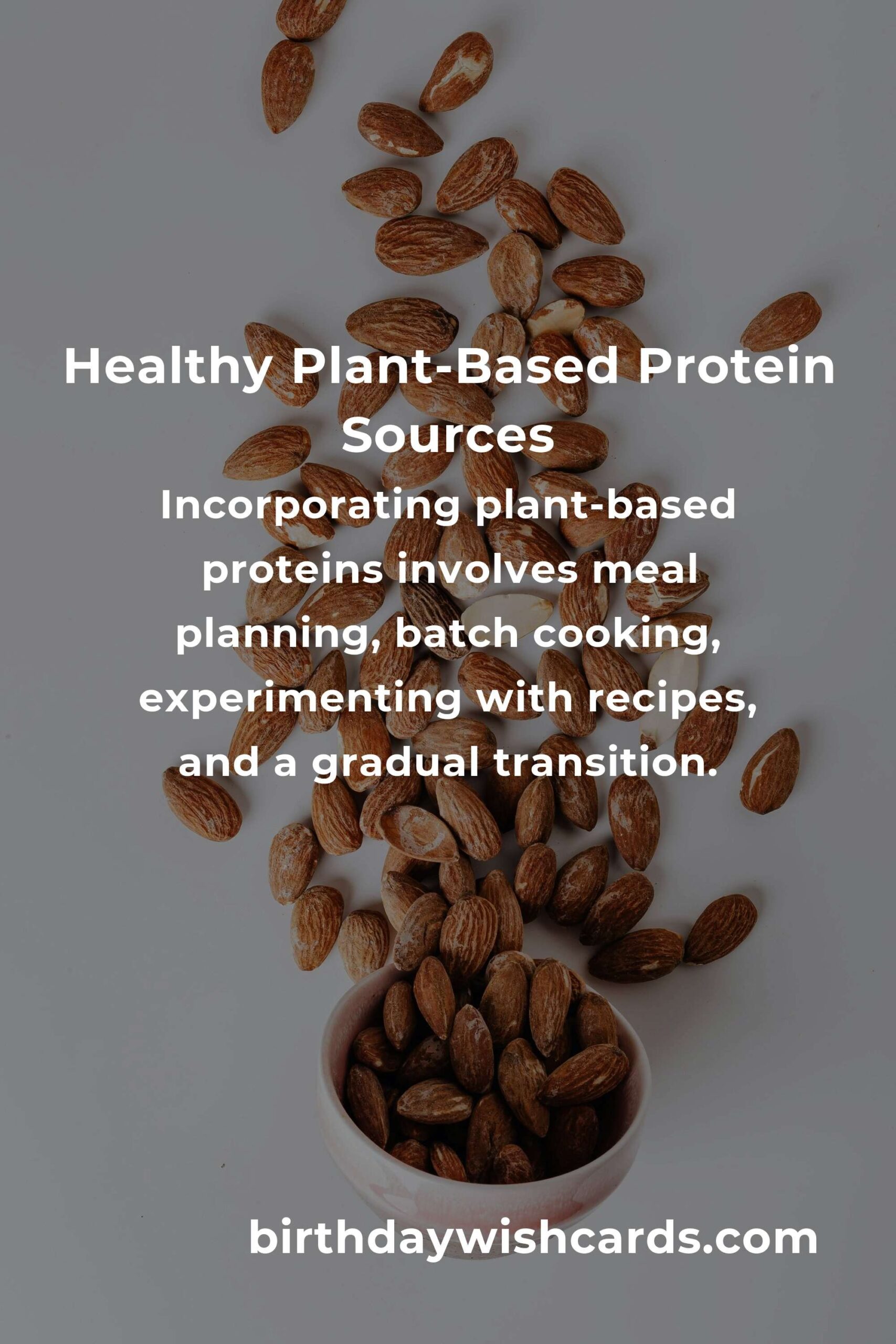 Healthy Plant-Based Protein Sources

Incorporating plant-based proteins involves meal planning, batch cooking, experimenting with recipes, and a gradual transition.

birthdaywishcards.com